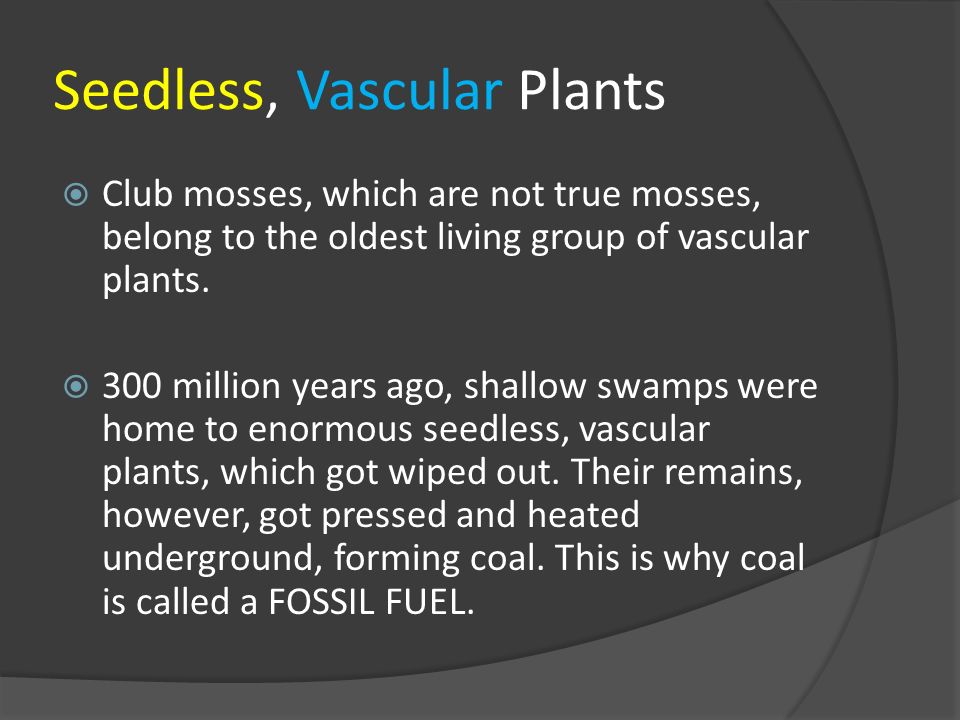 Seedless, Vascular Plants

Club mosses, which are not true mosses, belong to the oldest living group of vascular plants.

300 million years ago, shallow swamps were home to enormous seedless, vascular plants, which got wiped out. Their remains, however, got pressed and heated underground, forming coal. This is why coal is called a FOSSIL FUEL.